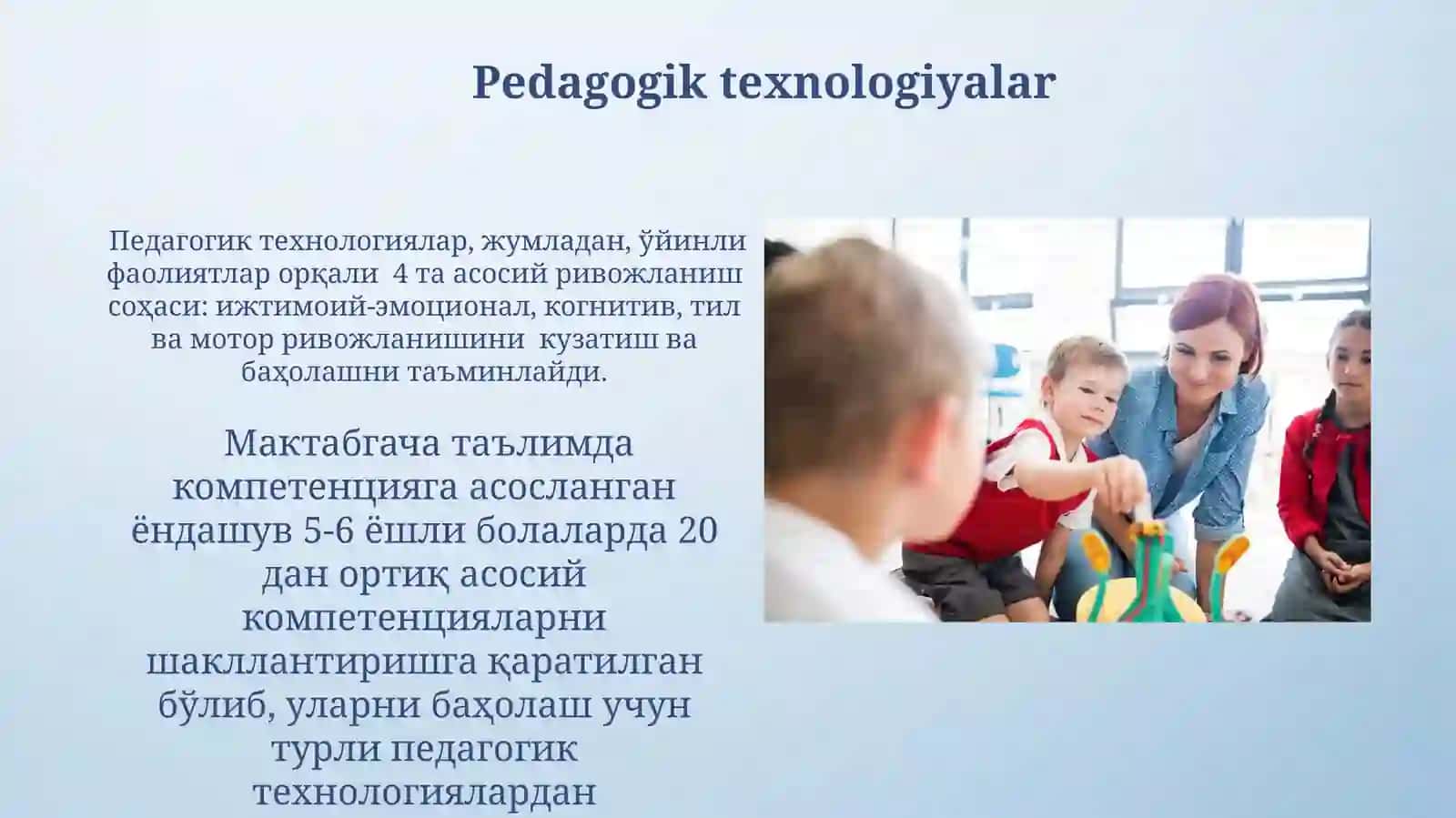 Pedagogik texnologiyalar

Педагогик технологиялар, жумладан, ўйинли фаолиятлар орқали 4 та асосий ривожланиш соҳаси: ижтимоий-эмоционал, когнитив, тил ва мотор ривожланишини кузатиш ва баҳолашни таъминлайди.

Мактабгача таълимда компетенцияга асосланган ёндашув 5-6 ёшли болаларда 20 дан ортиқ асосий компетенцияларни шакллантиришга қаратилган бўлиб, уларни баҳолаш учун турли педагогик технологиялардан